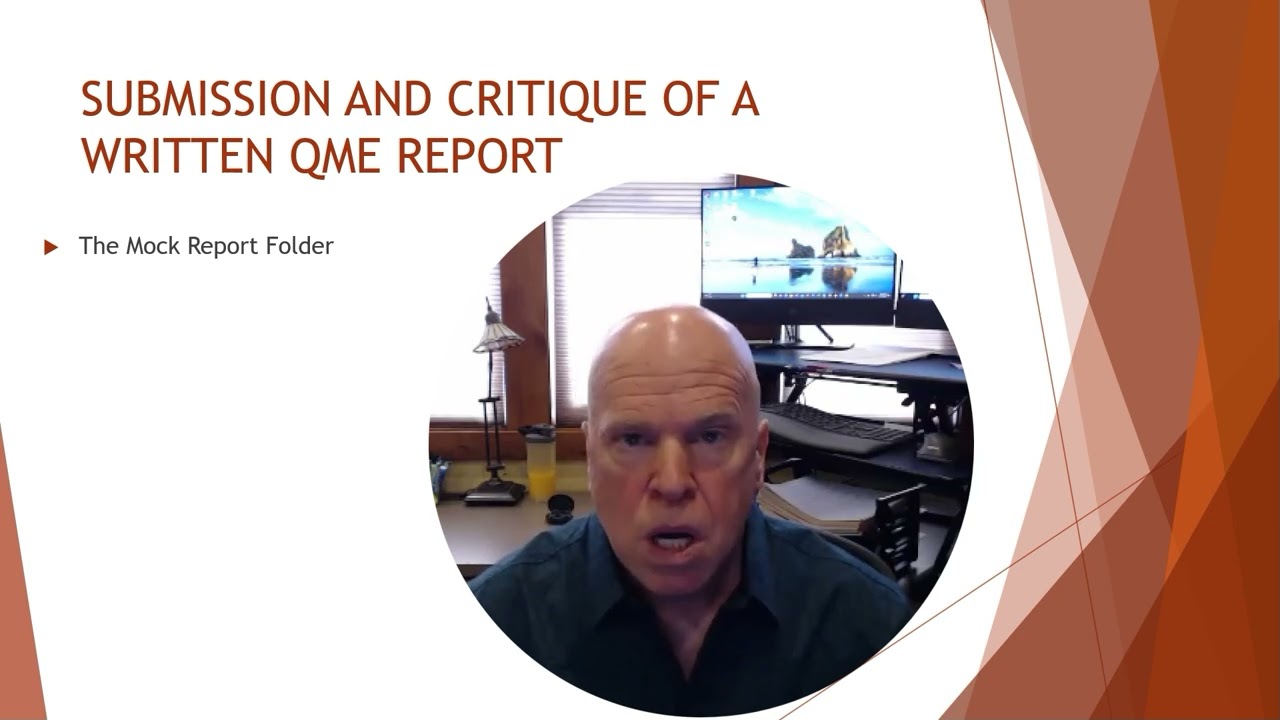 SUBMISSION AND CRITIQUE OF A WRITTEN QME REPORT

The Mock Report Folder